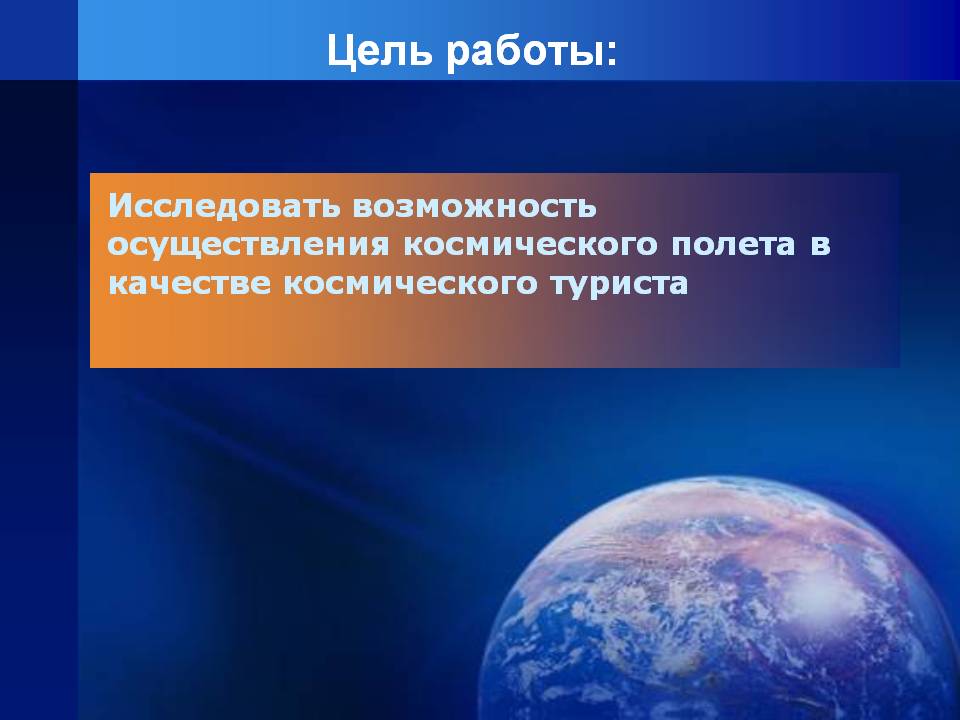 Цель работы:

Исследовать возможность осуществления космического полета в качестве космического туриста